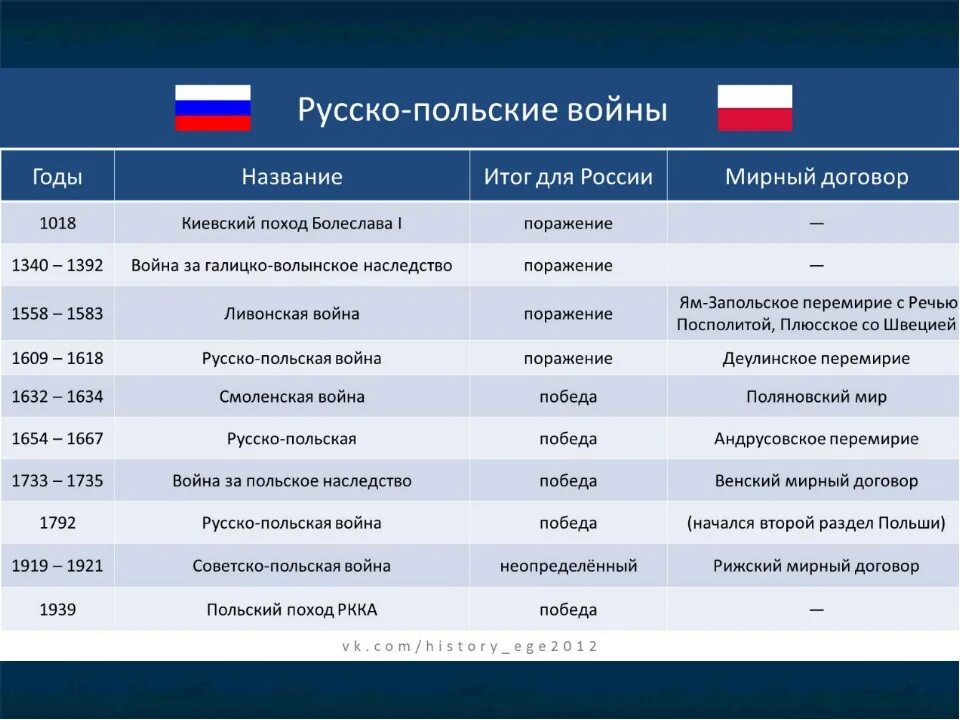 Русско-польские войны

| Годы | Название | Итог для России | Мирный договор |
|---|---|---|---|
| 1018 | Киевский поход Болеслава I | поражение | — |
| 1340 – 1392 | Война за галицко-волынское наследство | поражение | — |
| 1558 – 1583 | Ливонская война | поражение | Ям-Запольское перемирие с Речью Посполитой, Плюсское со Швецией |
| 1609 – 1618 | Русско-польская война | поражение | Деулинское перемирие |
| 1632 – 1634 | Смоленская война | победа | Поляновский мир |
| 1654 – 1667 | Русско-польская | победа | Андрусовское перемирие |
| 1733 – 1735 | Война за польское наследство | победа | Венский мирный договор |
| 1792 | Русско-польская война | победа | (начался второй раздел Польши) |
| 1919 – 1921 | Советско-польская война | неопределённый | Рижский мирный договор |
| 1939 | Польский поход РККА | победа | — |

vk.com/history_ege2012